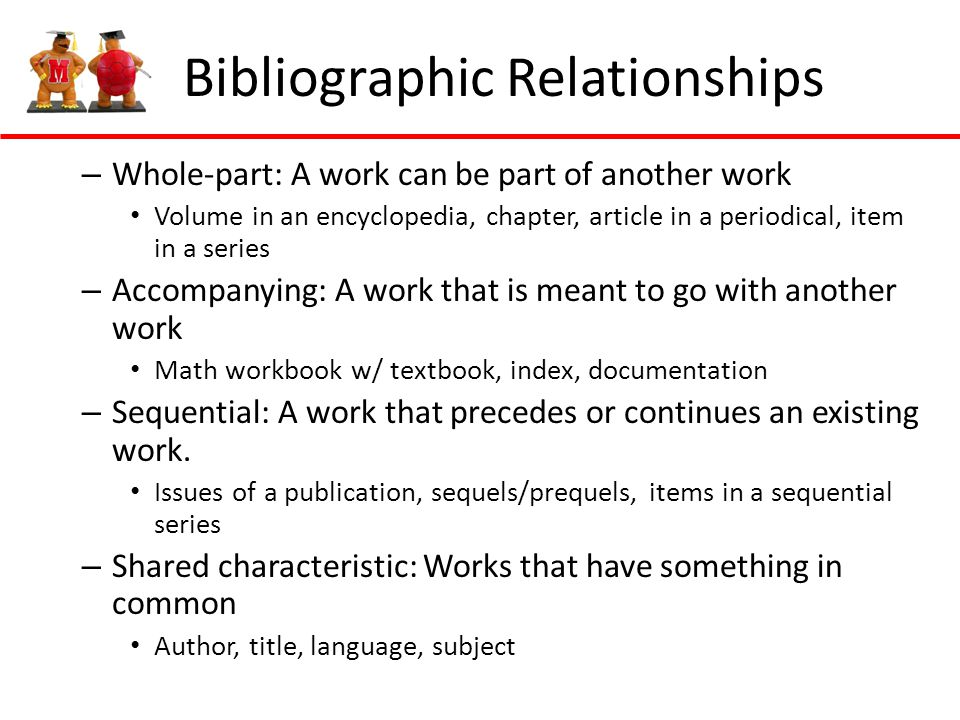 M

Bibliographic Relationships

– Whole-part: A work can be part of another work
• Volume in an encyclopedia, chapter, article in a periodical, item in a series

– Accompanying: A work that is meant to go with another work
• Math workbook w/ textbook, index, documentation

– Sequential: A work that precedes or continues an existing work.
• Issues of a publication, sequels/prequels, items in a sequential series

– Shared characteristic: Works that have something in common
• Author, title, language, subject